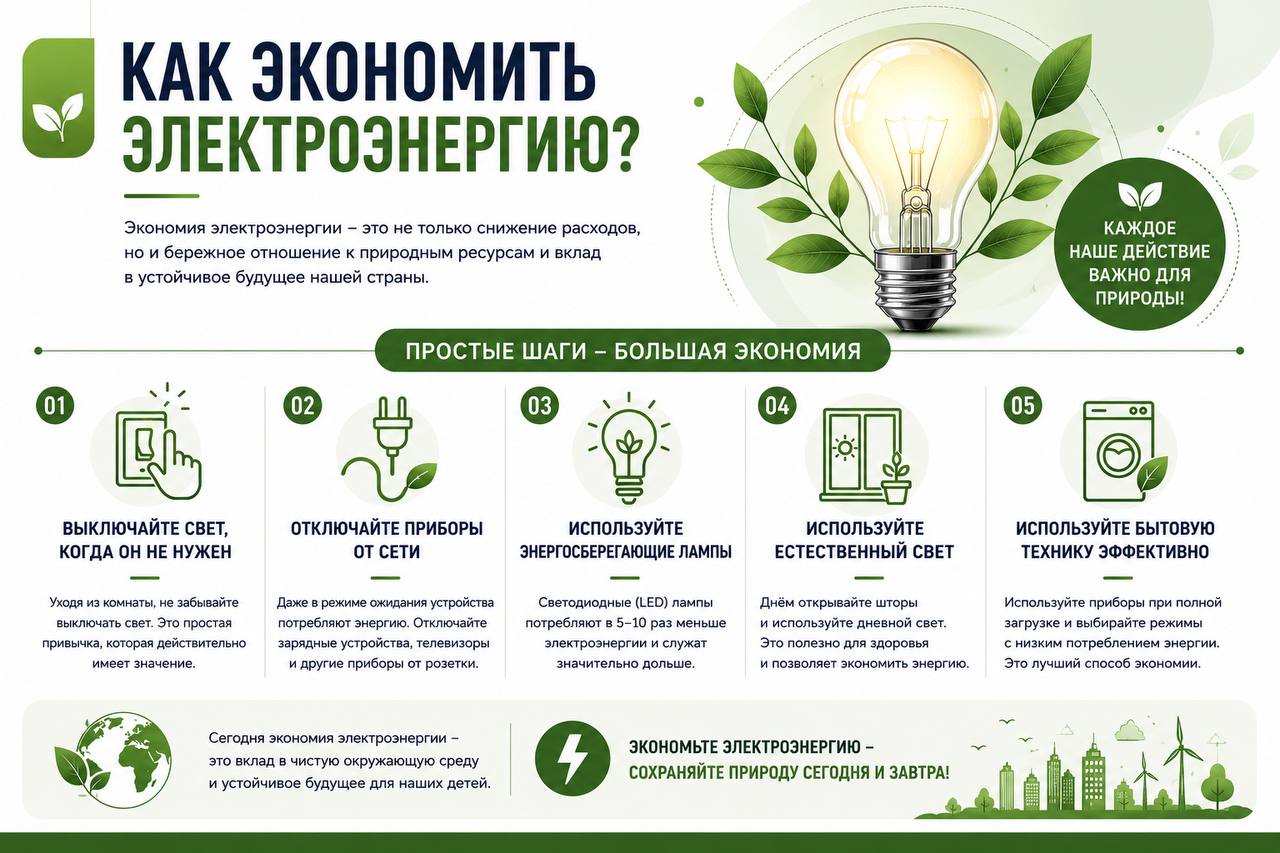 КАК ЭКОНОМИТЬ ЭЛЕКТРОЭНЕРГИЮ?

Экономия электроэнергии – это не только снижение расходов, но и бережное отношение к природным ресурсам и вклад в устойчивое будущее нашей страны.

КАЖДОЕ НАШЕ ДЕЙСТВИЕ ВАЖНО ДЛЯ ПРИРОДЫ!

ПРОСТЫЕ ШАГИ – БОЛЬШАЯ ЭКОНОМИЯ

01

ВЫКЛЮЧАЙТЕ СВЕТ, КОГДА ОН НЕ НУЖЕН

Уходя из комнаты, не забывайте выключать свет. Это простая привычка, которая действительно имеет значение.

02

ОТКЛЮЧАЙТЕ ПРИБОРЫ ОТ СЕТИ

Даже в режиме ожидания устройства потребляют энергию. Отключайте зарядные устройства, телевизоры и другие приборы от розетки.

03

ИСПОЛЬЗУЙТЕ ЭНЕРГОСБЕРЕГАЮЩИЕ ЛАМПЫ

Светодиодные (LED) лампы потребляют в 5–10 раз меньше электроэнергии и служат значительно дольше.

04

ИСПОЛЬЗУЙТЕ ЕСТЕСТВЕННЫЙ СВЕТ

Днём открывайте шторы и используйте дневной свет. Это полезно для здоровья и позволяет экономить энергию.

05

ИСПОЛЬЗУЙТЕ БЫТОВУЮ ТЕХНИКУ ЭФФЕКТИВНО

Используйте приборы при полной загрузке и выбирайте режимы с низким потреблением энергии. Это лучший способ экономии.

Сегодня экономия электроэнергии – это вклад в чистую окружающую среду и устойчивое будущее для наших детей.

ЭКОНОМЬТЕ ЭЛЕКТРОЭНЕРГИЮ – СОХРАНЯЙТЕ ПРИРОДУ СЕГОДНЯ И ЗАВТРА!